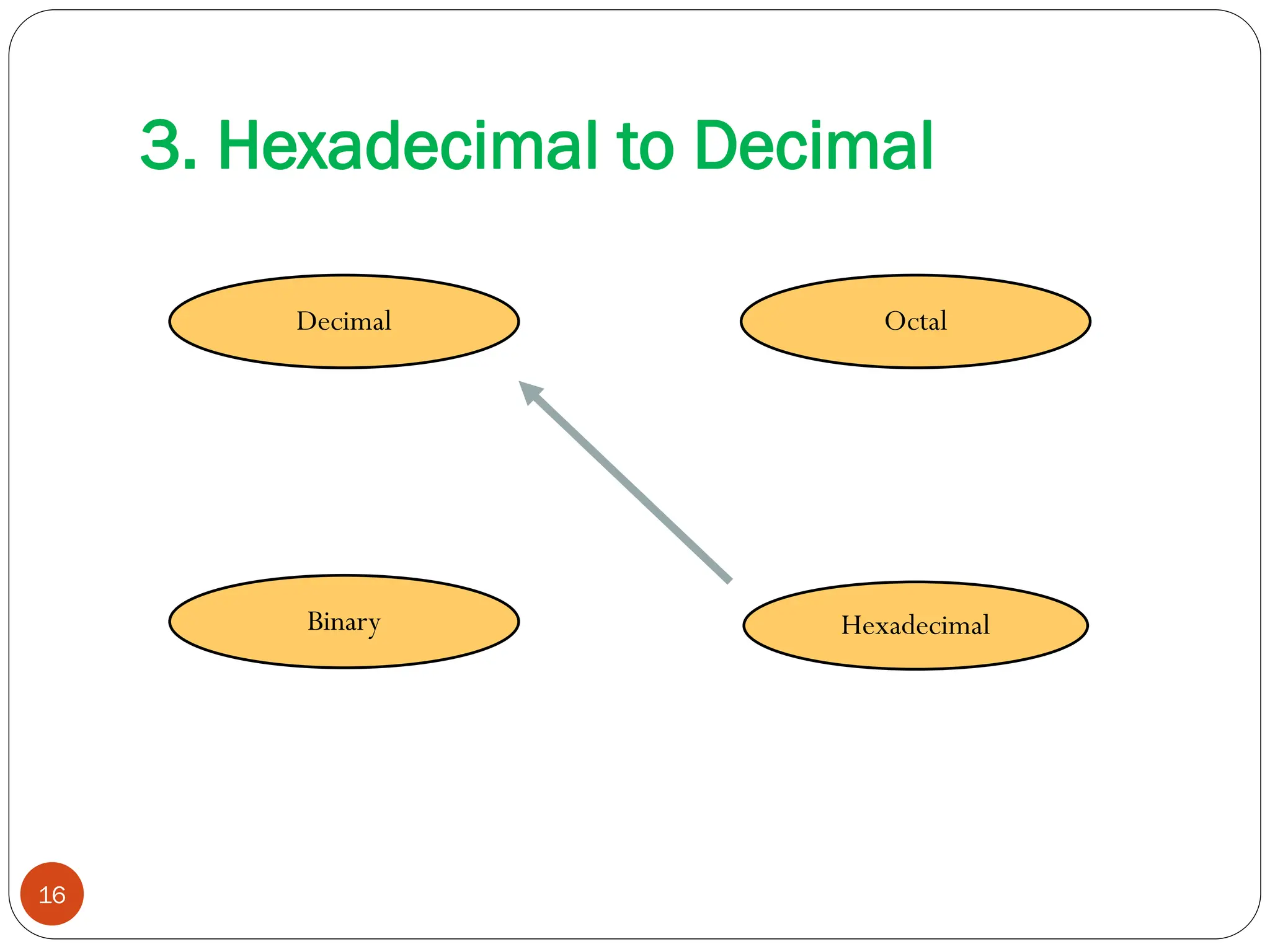 3. Hexadecimal to Decimal

Decimal

Octal

Binary

Hexadecimal

16